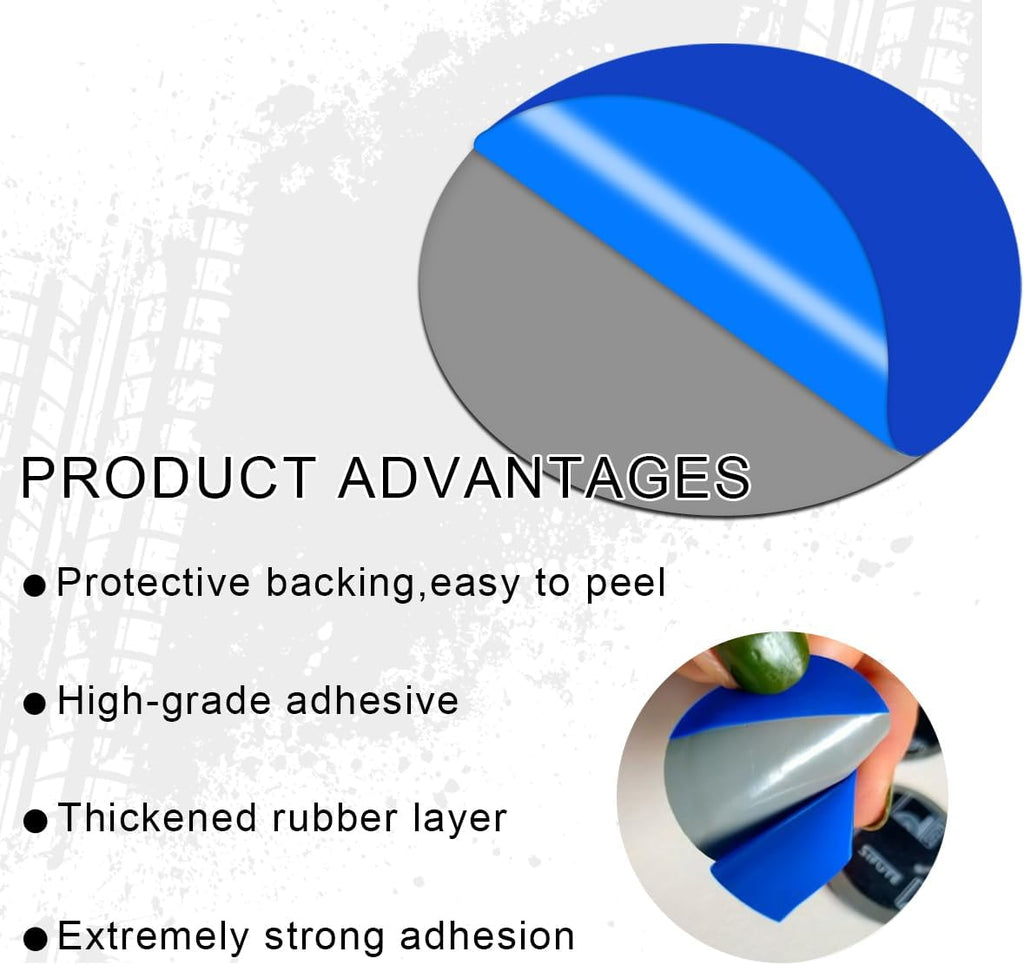 PRODUCT ADVANTAGES

• Protective backing,easy to peel

• High-grade adhesive

• Thickened rubber layer

• Extremely strong adhesion